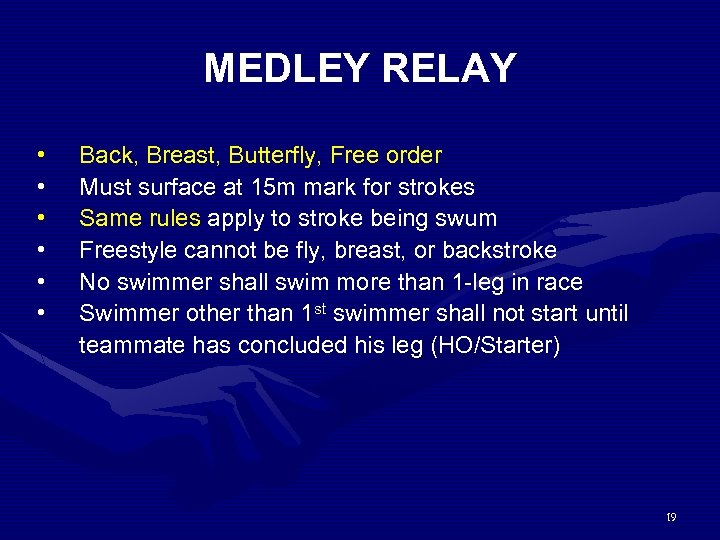 MEDLEY RELAY

• Back, Breast, Butterfly, Free order
• Must surface at 15m mark for strokes
• Same rules apply to stroke being swum
• Freestyle cannot be fly, breast, or backstroke
• No swimmer shall swim more than 1-leg in race
• Swimmer other than 1$^{st}$ swimmer shall not start until teammate has concluded his leg (HO/Starter)

19